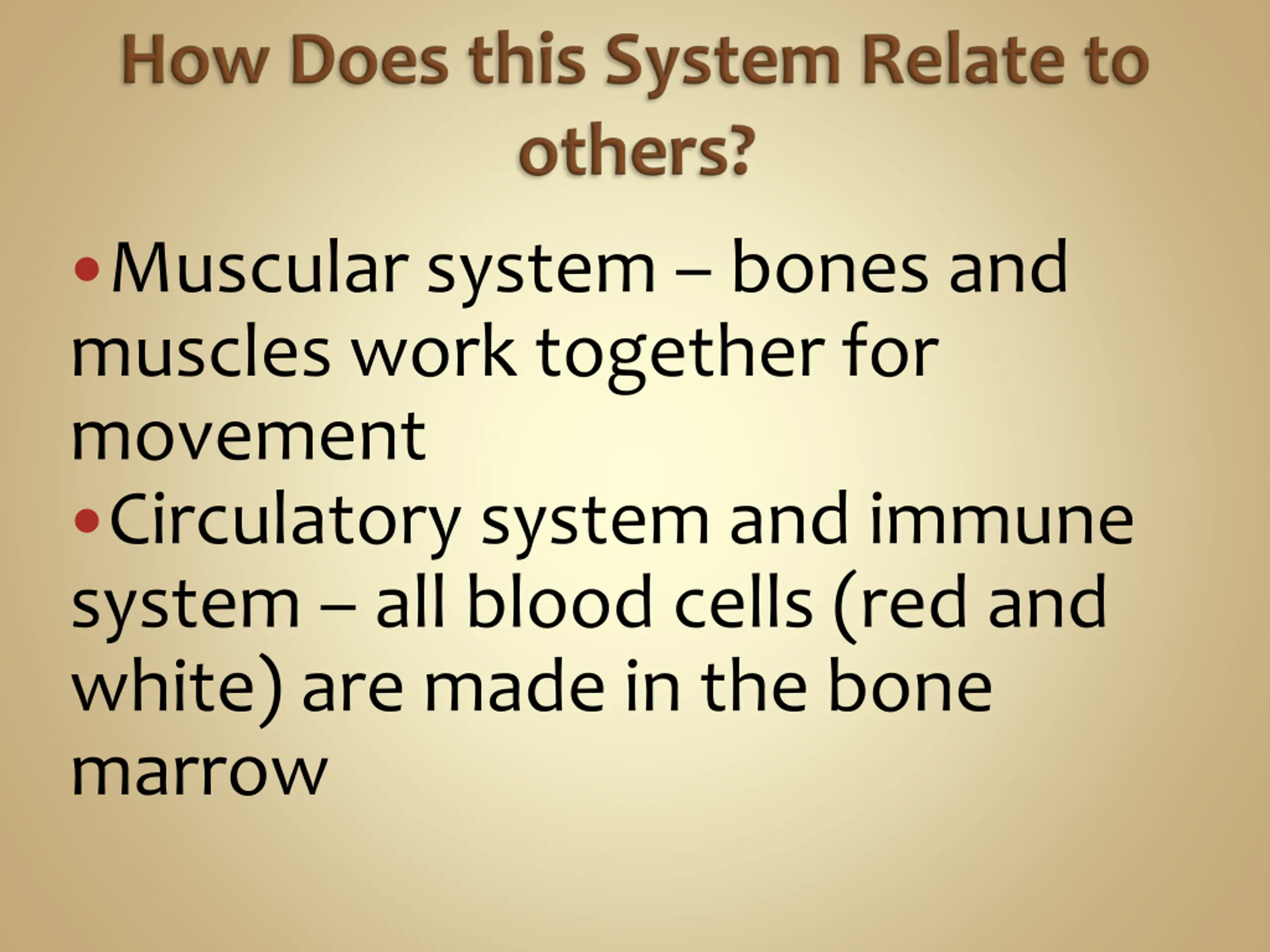 How Does this System Relate to others?

• Muscular system – bones and muscles work together for movement
• Circulatory system and immune system – all blood cells (red and white) are made in the bone marrow